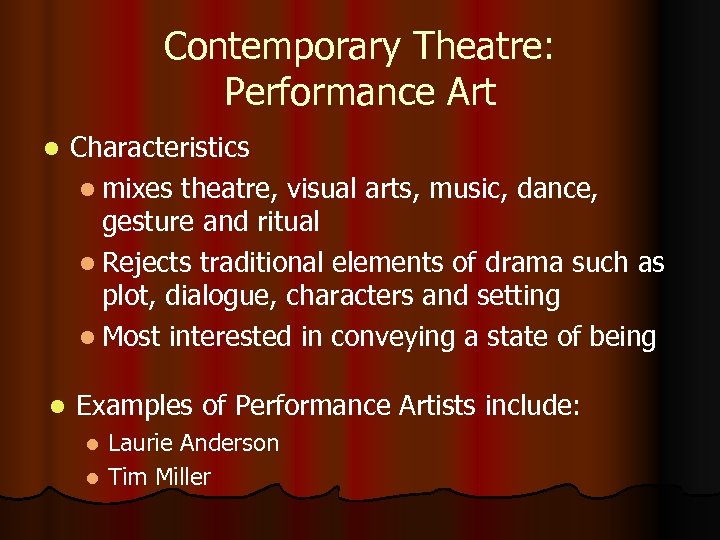 Contemporary Theatre: Performance Art

- Characteristics
  - mixes theatre, visual arts, music, dance, gesture and ritual
  - Rejects traditional elements of drama such as plot, dialogue, characters and setting
  - Most interested in conveying a state of being

- Examples of Performance Artists include:
  - Laurie Anderson
  - Tim Miller